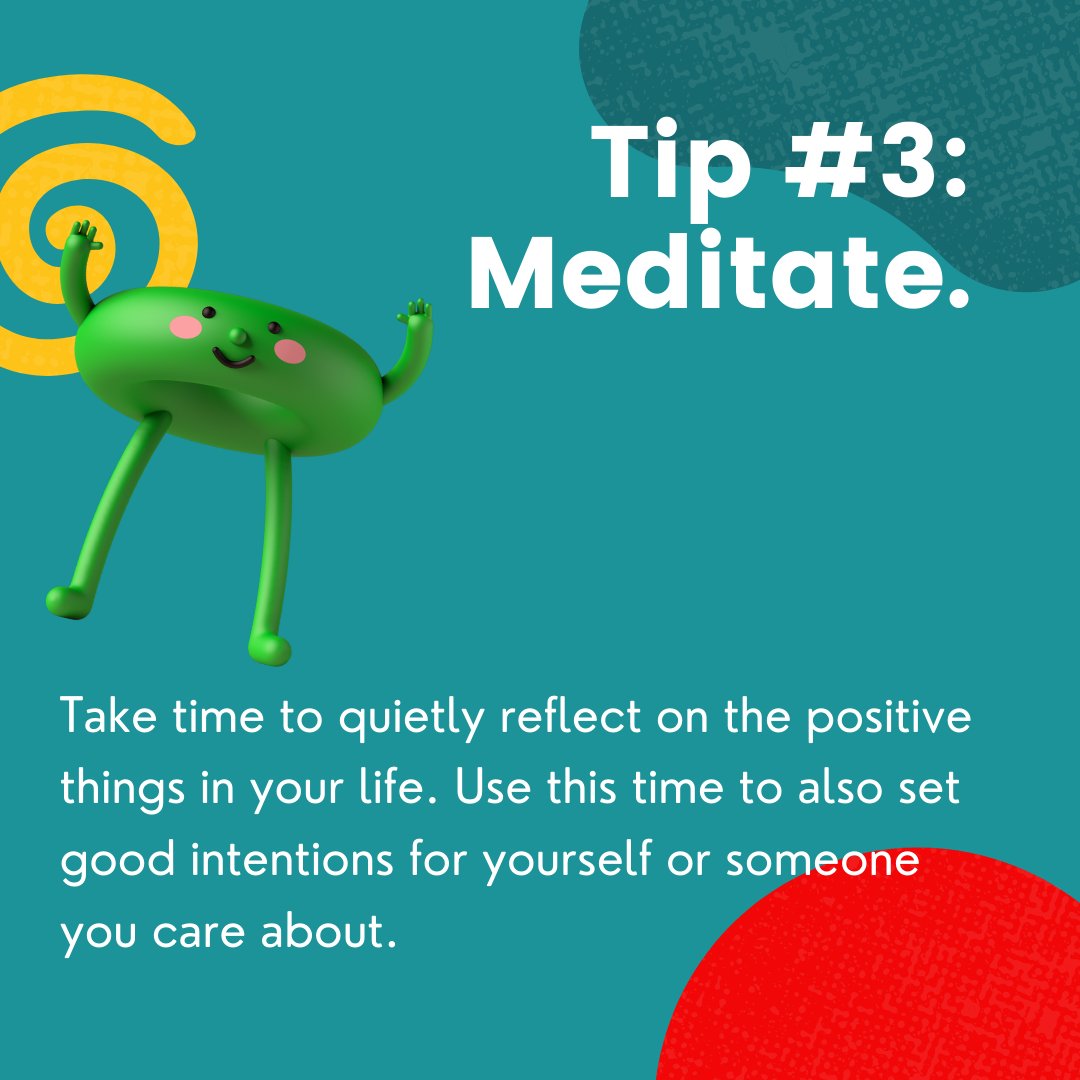 Tip #3: Meditate.

Take time to quietly reflect on the positive things in your life. Use this time to also set good intentions for yourself or someone you care about.